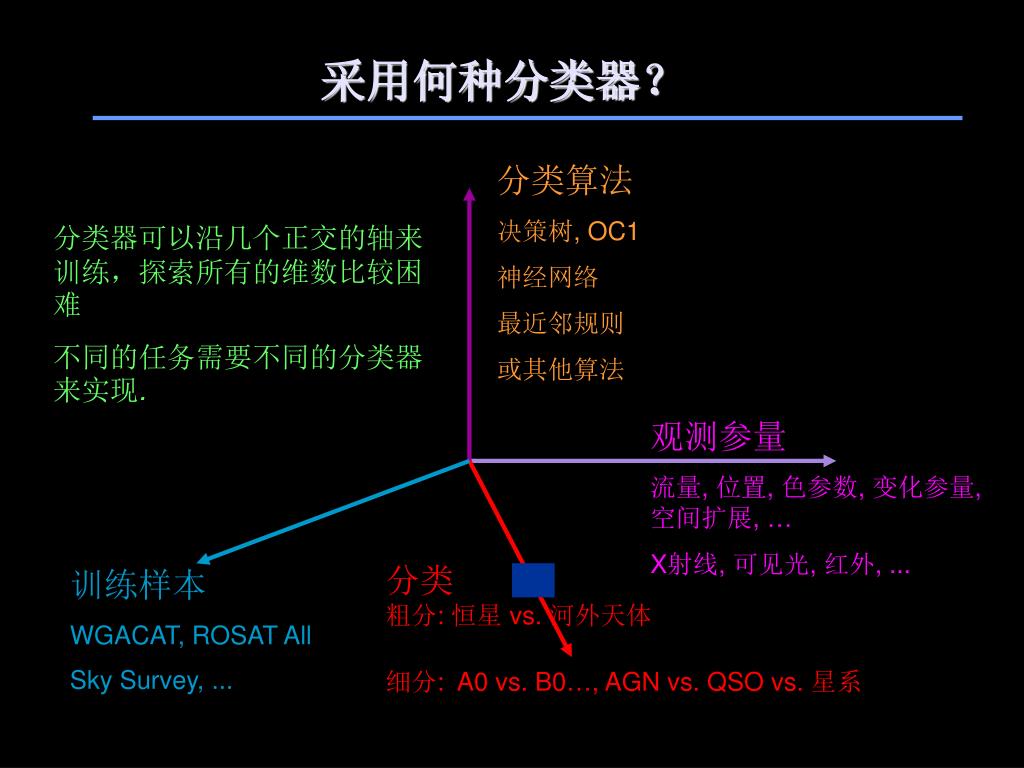 采用何种分类器?

分类器可以沿几个正交的轴来训练，探索所有的维数比较困难

不同的任务需要不同的分类器来实现.

分类算法

决策树, OC1

神经网络

最近邻规则

或其他算法

观测参量

流量, 位置, 色参数, 变化参量, 空间扩展, …

X射线, 可见光, 红外, ...

训练样本

WGACAT, ROSAT All

Sky Survey, ...

分类

粗分: 恒星 vs. 河外天体

细分: A0 vs. B0…, AGN vs. QSO vs. 星系